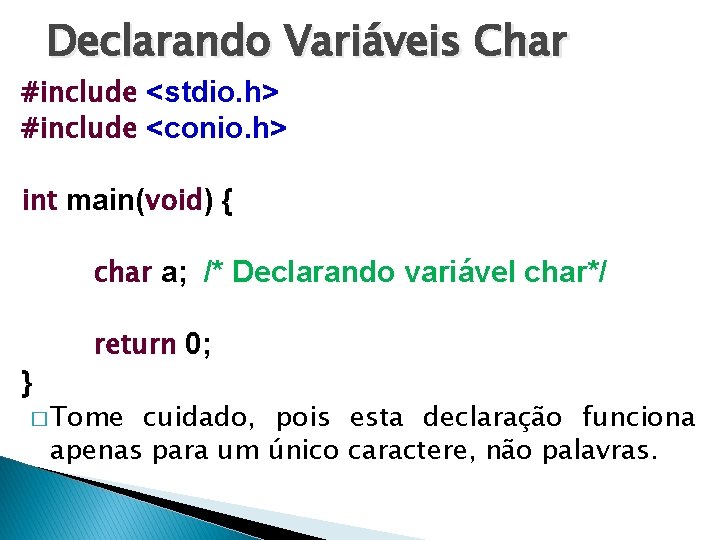 Declarando Variáveis Char

#include <stdio.h>
#include <conio.h>

int main(void) {

char a; /* Declarando variável char*/

return 0;
}

□ Tome cuidado, pois esta declaração funciona apenas para um único caractere, não palavras.